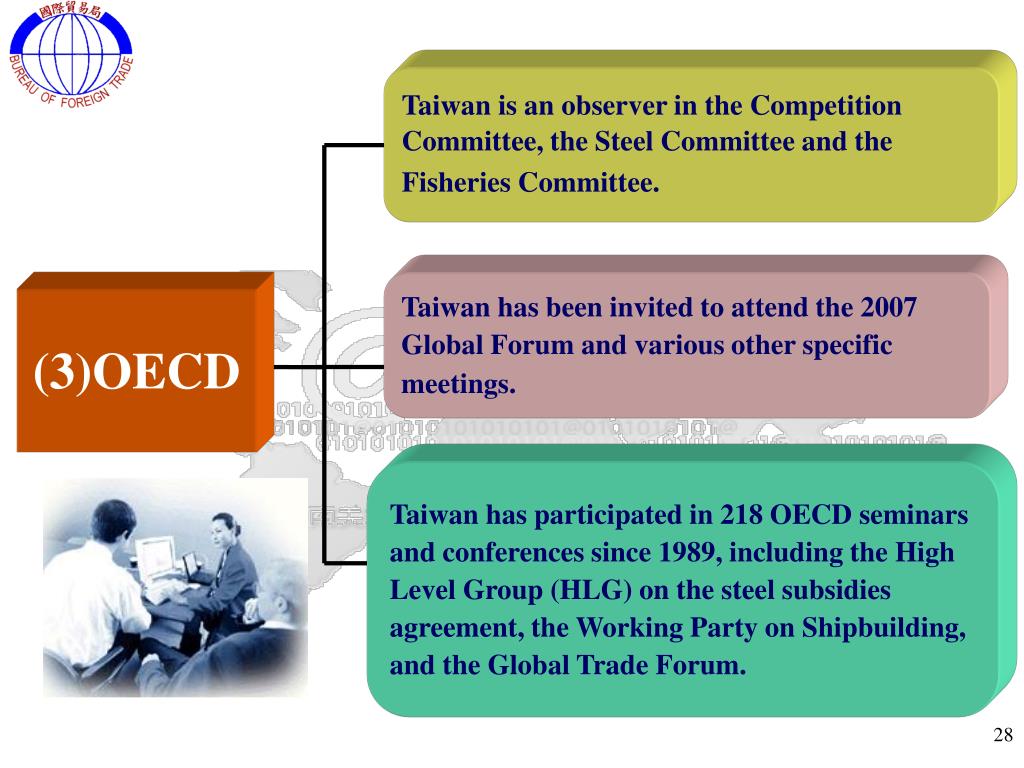 國際貿易局
BUREAU OF FOREIGN TRADE

(3)OECD

Taiwan is an observer in the Competition Committee, the Steel Committee and the Fisheries Committee.

Taiwan has been invited to attend the 2007 Global Forum and various other specific meetings.

Taiwan has participated in 218 OECD seminars and conferences since 1989, including the High Level Group (HLG) on the steel subsidies agreement, the Working Party on Shipbuilding, and the Global Trade Forum.

28